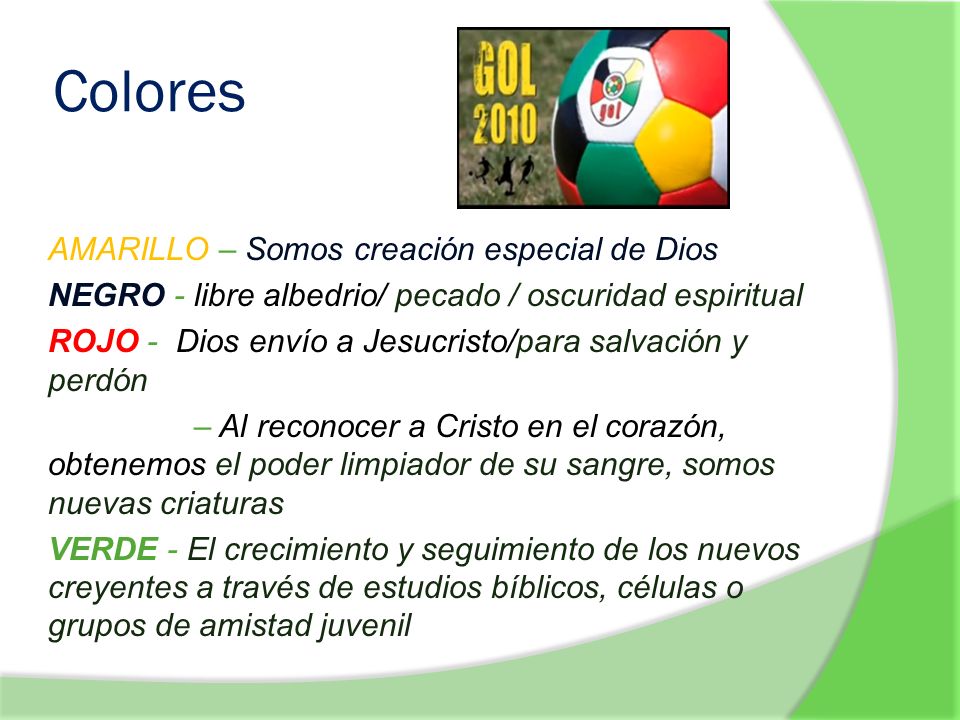 Colores

GOL 2010

gol

AMARILLO – Somos creación especial de Dios

NEGRO - libre albedrio/ pecado / oscuridad espiritual

ROJO - Dios envío a Jesucristo/para salvación y perdón

– Al reconocer a Cristo en el corazón, obtenemos el poder limpiador de su sangre, somos nuevas criaturas

VERDE - El crecimiento y seguimiento de los nuevos creyentes a través de estudios bíblicos, células o grupos de amistad juvenil